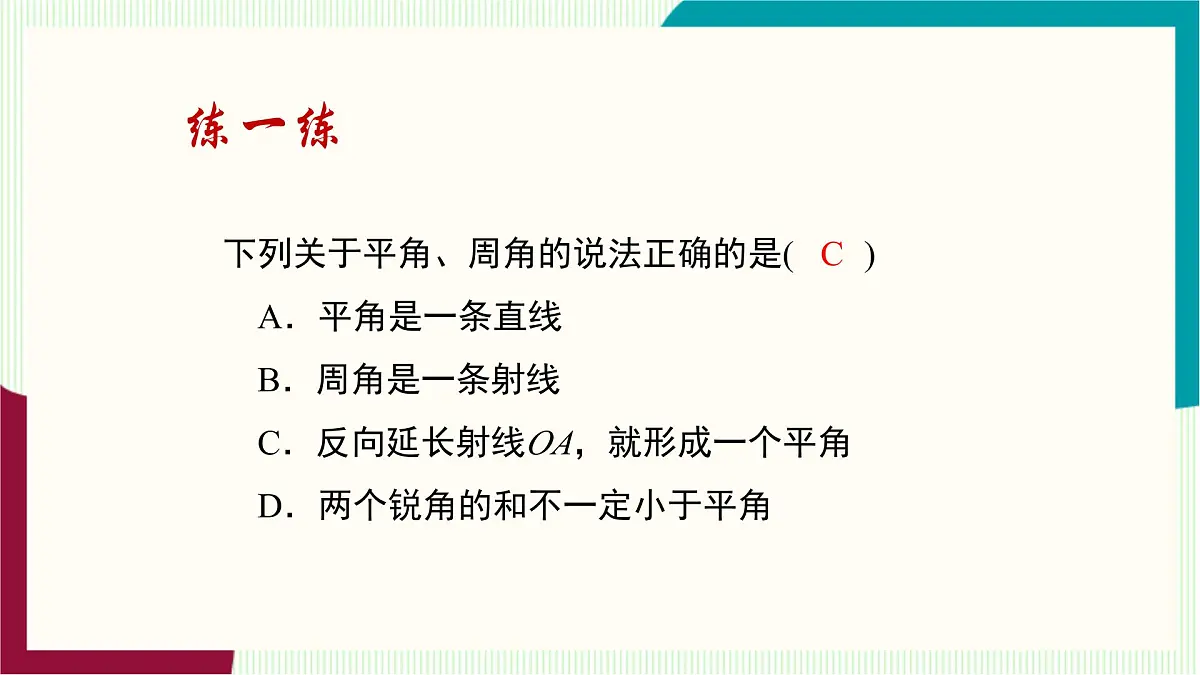 练一练

下列关于平角、周角的说法正确的是( C )

A．平角是一条直线

B．周角是一条射线

C．反向延长射线$OA$，就形成一个平角

D．两个锐角的和不一定小于平角